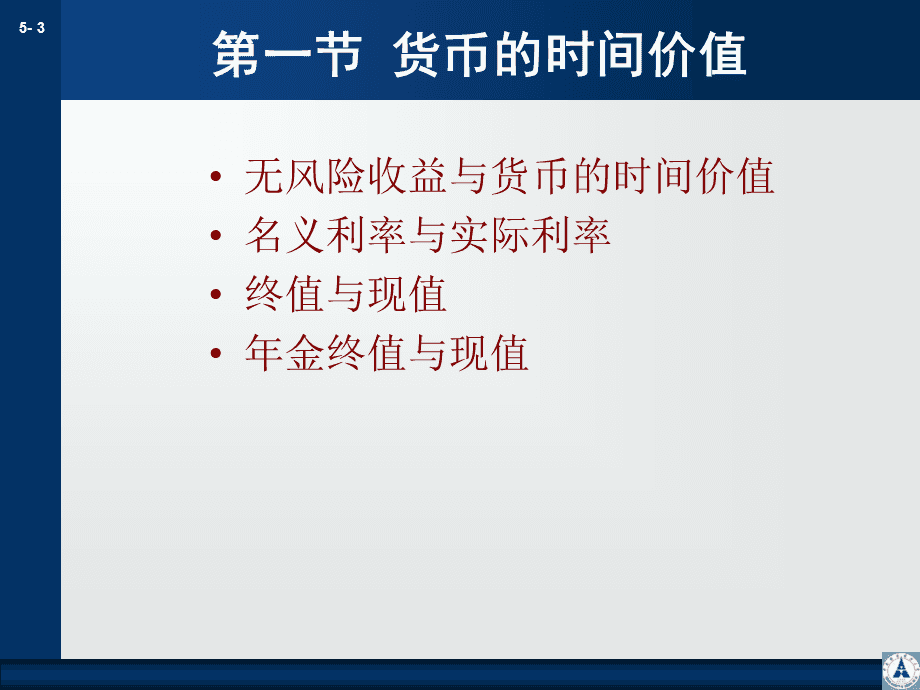 5- 3

第一节 货币的时间价值

• 无风险收益与货币的时间价值
• 名义利率与实际利率
• 终值与现值
• 年金终值与现值